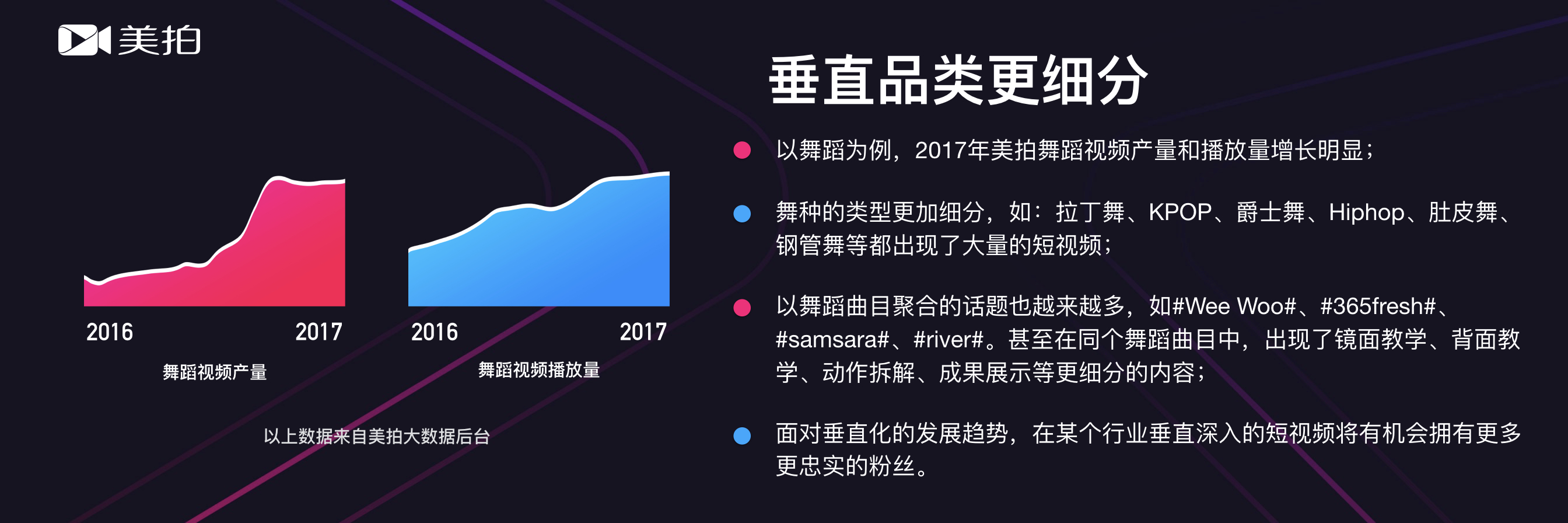 美拍

2016 2017
舞蹈视频产量

2016 2017
舞蹈视频播放量

以上数据来自美拍大数据后台

垂直品类更细分

以舞蹈为例，2017年美拍舞蹈视频产量和播放量增长明显；

舞种的类型更加细分，如：拉丁舞、KPOP、爵士舞、Hiphop、肚皮舞、钢管舞等都出现了大量的短视频；

以舞蹈曲目聚合的话题也越来越多，如#Wee Woo#、#365fresh#、#samsara#、#river#。甚至在同个舞蹈曲目中，出现了镜面教学、背面教学、动作拆解、成果展示等更细分的内容；

面对垂直化的发展趋势，在某个行业垂直深入的短视频将有机会拥有更多更忠实的粉丝。